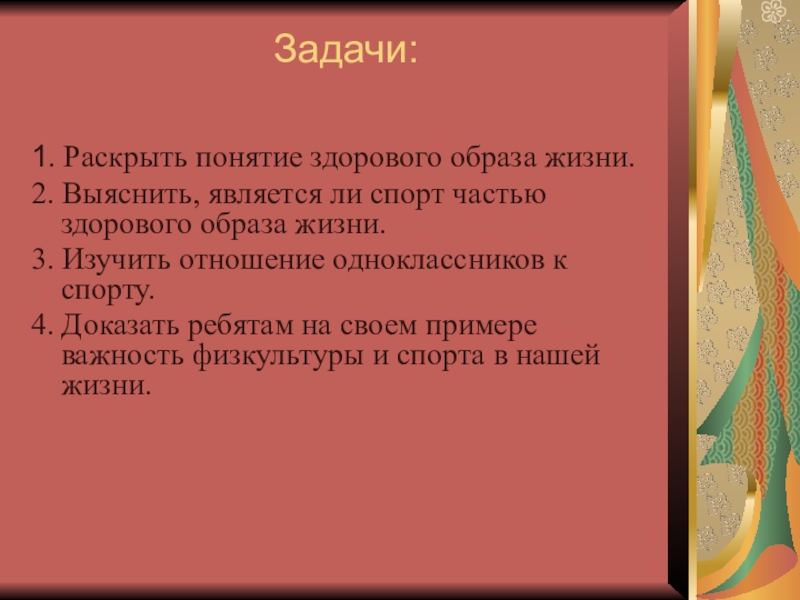 Задачи:

1. Раскрыть понятие здорового образа жизни.
2. Выяснить, является ли спорт частью здорового образа жизни.
3. Изучить отношение одноклассников к спорту.
4. Доказать ребятам на своем примере важность физкультуры и спорта в нашей жизни.